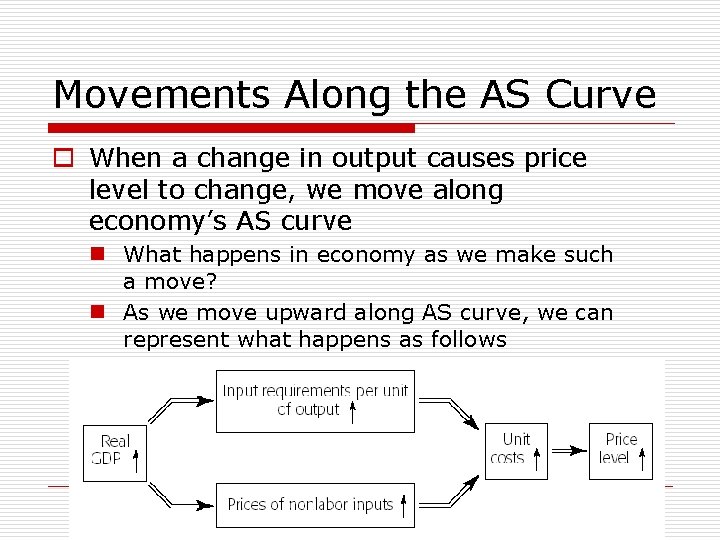 Movements Along the AS Curve

When a change in output causes price level to change, we move along economy's AS curve

What happens in economy as we make such a move?

As we move upward along AS curve, we can represent what happens as follows

Real GDP ↑

Input requirements per unit of output ↑

Prices of nonlabor inputs ↑

Unit costs ↑

Price level ↑